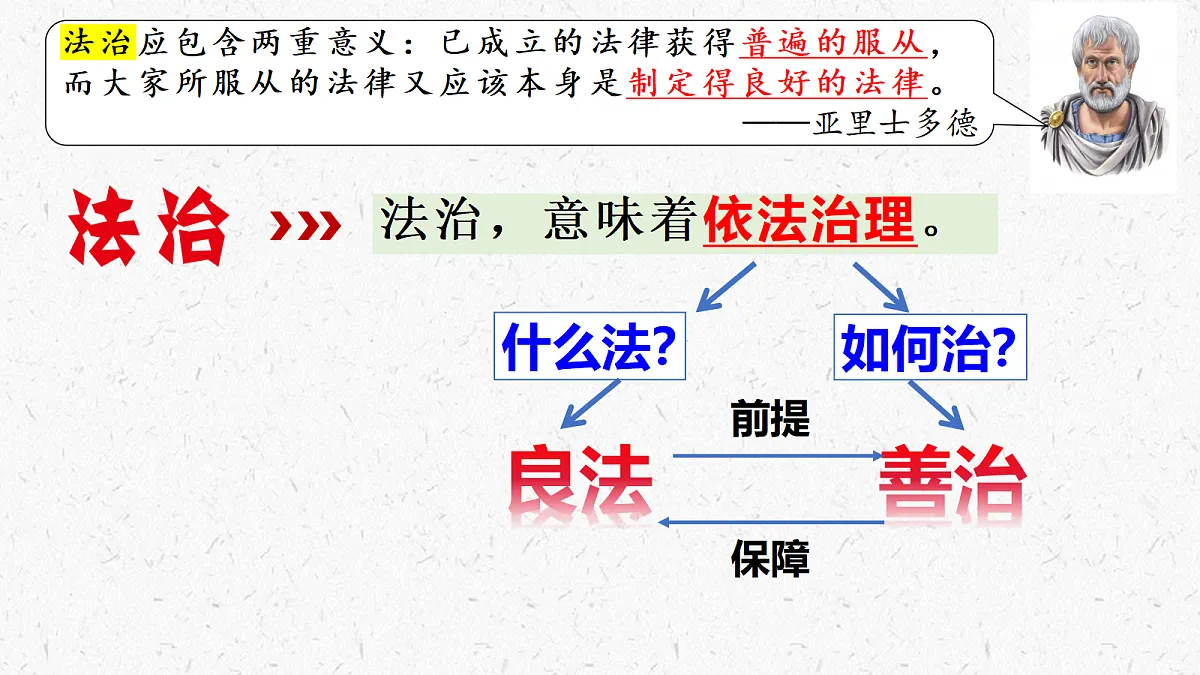 法治应包含两重意义：已成立的法律获得普遍的服从，而大家所服从的法律又应该本身是制定得良好的法律。
——亚里士多德

法治 ››› 法治，意味着依法治理。

什么法?

如何治?

前提

良法

善治

保障